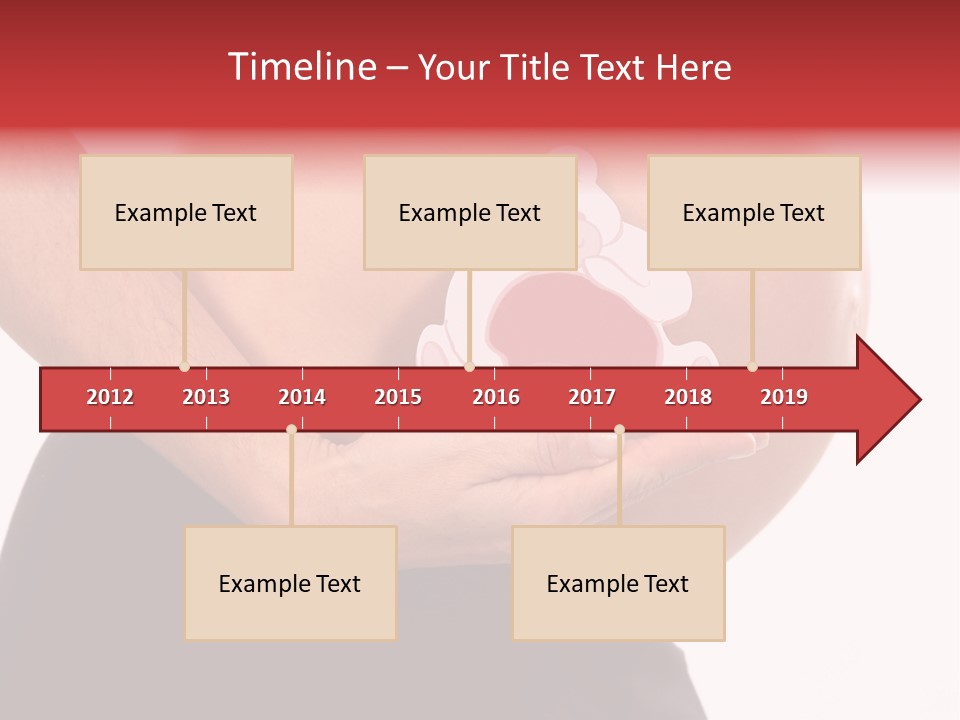 Timeline – Your Title Text Here

Example Text

Example Text

Example Text

2012 2013 2014 2015 2016 2017 2018 2019

Example Text

Example Text